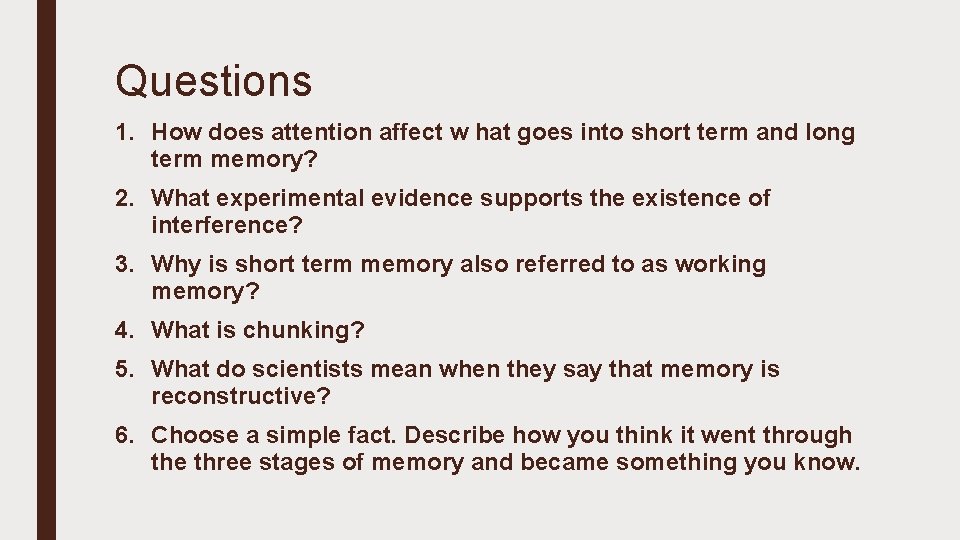 Questions

1. How does attention affect w hat goes into short term and long term memory?

2. What experimental evidence supports the existence of interference?

3. Why is short term memory also referred to as working memory?

4. What is chunking?

5. What do scientists mean when they say that memory is reconstructive?

6. Choose a simple fact. Describe how you think it went through the three stages of memory and became something you know.